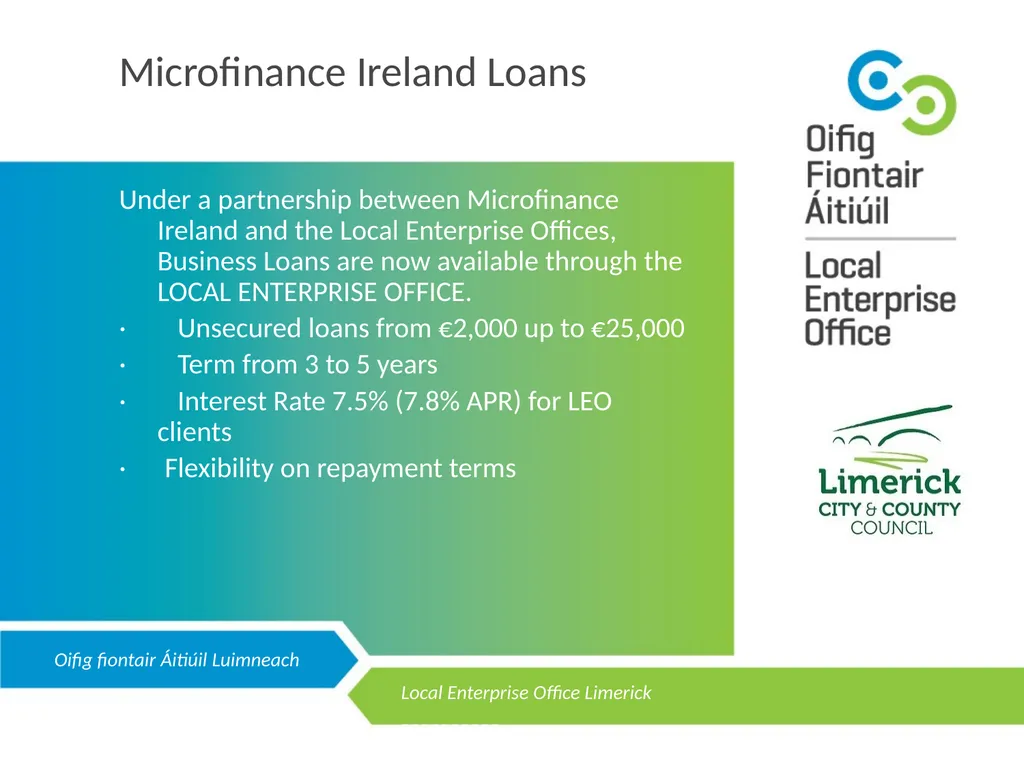 Microfinance Ireland Loans

Under a partnership between Microfinance Ireland and the Local Enterprise Offices, Business Loans are now available through the LOCAL ENTERPRISE OFFICE.

· Unsecured loans from €2,000 up to €25,000

· Term from 3 to 5 years

· Interest Rate 7.5% (7.8% APR) for LEO clients

· Flexibility on repayment terms

Oifig Fiontair Áitiúil

Local Enterprise Office

Limerick CITY & COUNTY COUNCIL

Oifig fiontair Áitiúil Luimneach

Local Enterprise Office Limerick